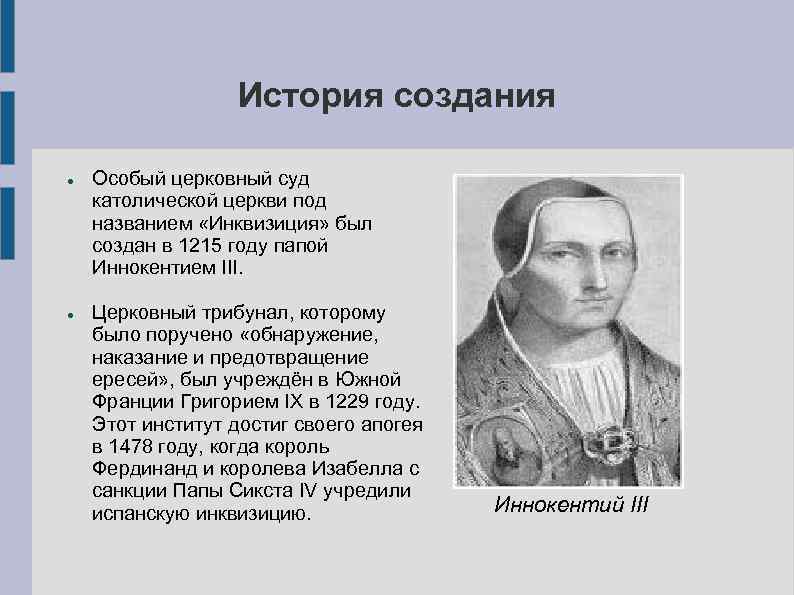 История создания

- Особый церковный суд католической церкви под названием «Инквизиция» был создан в 1215 году папой Иннокентием III.

- Церковный трибунал, которому было поручено «обнаружение, наказание и предотвращение ересей», был учреждён в Южной Франции Григорием IX в 1229 году. Этот институт достиг своего апогея в 1478 году, когда король Фердинанд и королева Изабелла с санкции Папы Сикста IV учредили испанскую инквизицию.

Иннокентий III